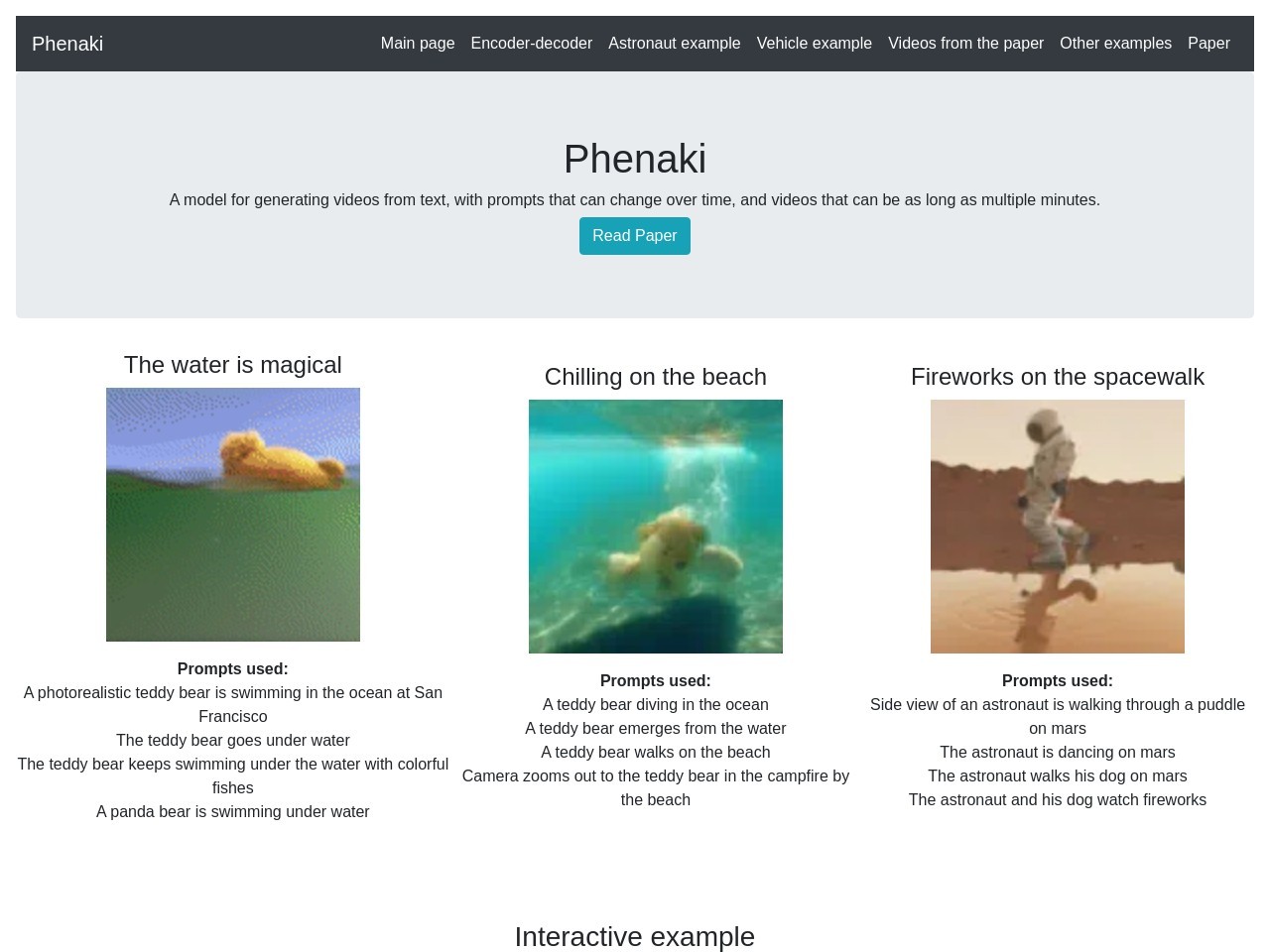 Phenaki Main page Encoder-decoder Astronaut example Vehicle example Videos from the paper Other examples Paper

Phenaki

A model for generating videos from text, with prompts that can change over time, and videos that can be as long as multiple minutes.

Read Paper

The water is magical

Prompts used:
A photorealistic teddy bear is swimming in the ocean at San Francisco
The teddy bear goes under water
The teddy bear keeps swimming under the water with colorful fishes
A panda bear is swimming under water

Chilling on the beach

Prompts used:
A teddy bear diving in the ocean
A teddy bear emerges from the water
A teddy bear walks on the beach
Camera zooms out to the teddy bear in the campfire by the beach

Fireworks on the spacewalk

Prompts used:
Side view of an astronaut is walking through a puddle on mars
The astronaut is dancing on mars
The astronaut walks his dog on mars
The astronaut and his dog watch fireworks

Interactive example